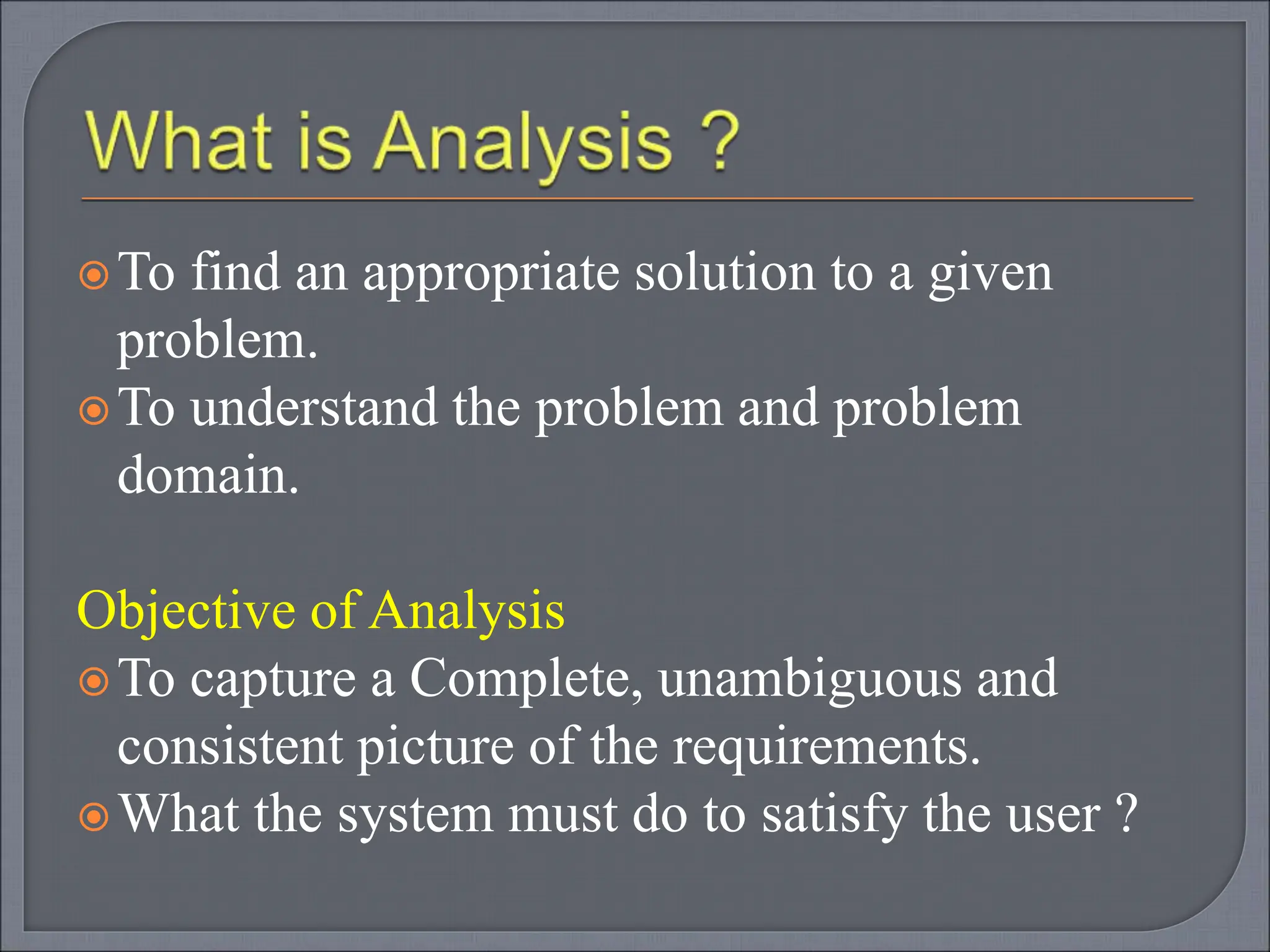 What is Analysis ?

To find an appropriate solution to a given problem.

To understand the problem and problem domain.

Objective of Analysis

To capture a Complete, unambiguous and consistent picture of the requirements.

What the system must do to satisfy the user ?